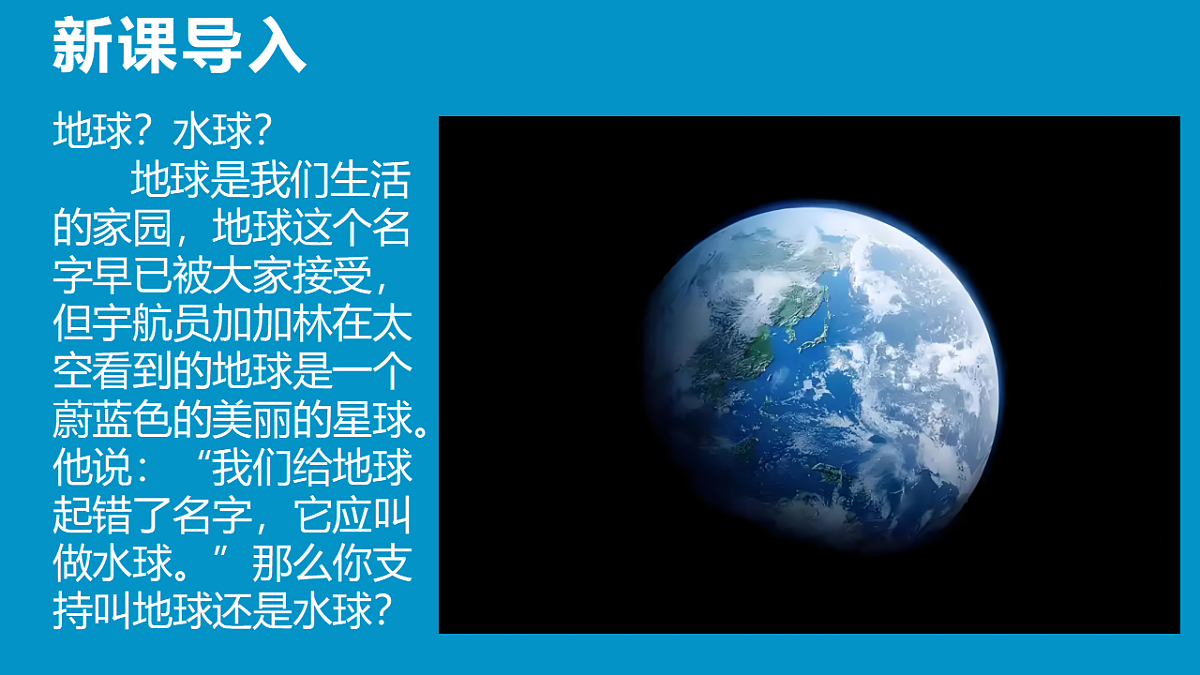 新课导入

地球？水球？

地球是我们生活的家园，地球这个名字早已被大家接受，但宇航员加加林在太空看到的地球是一个蔚蓝色的美丽的星球。他说：“我们给地球起错了名字，它应叫做水球。”那么你支持叫地球还是水球？